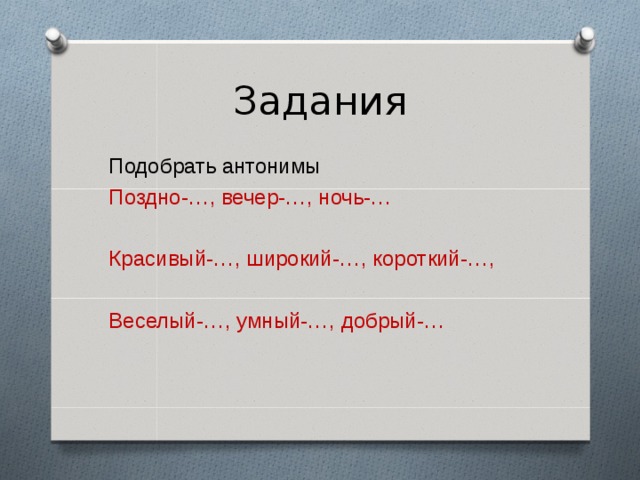 Задания

Подобрать антонимы
Поздно-…, вечер-…, ночь-…

Красивый-…, широкий-…, короткий-…,

Веселый-…, умный-…, добрый-…